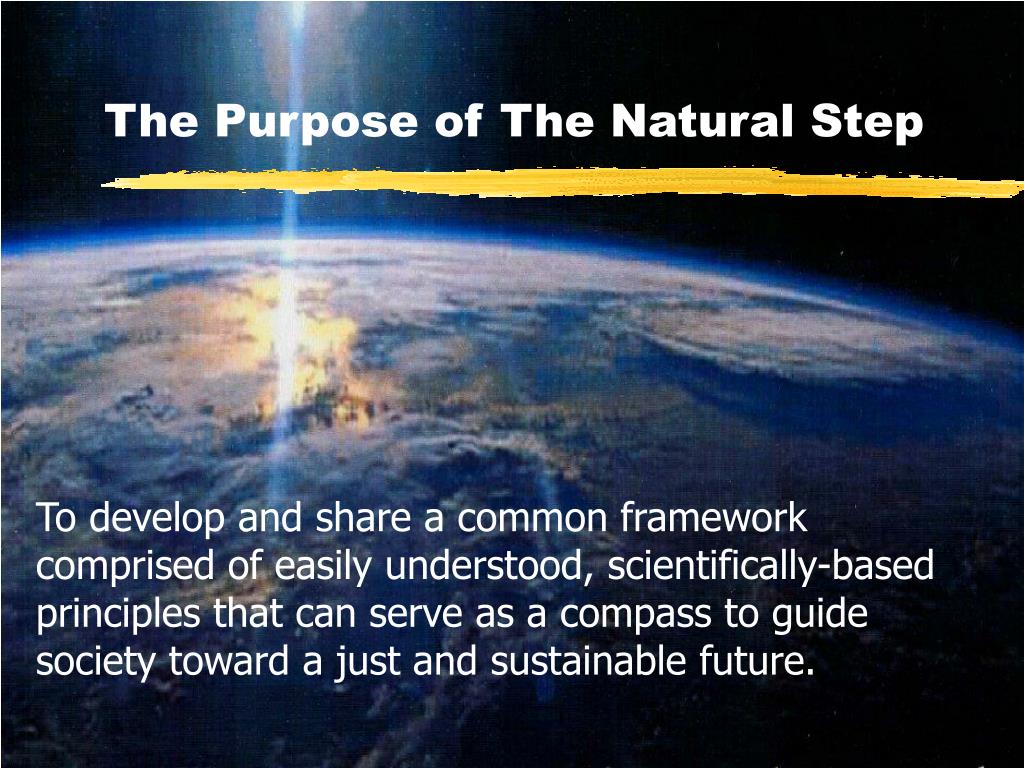 The Purpose of The Natural Step

To develop and share a common framework comprised of easily understood, scientifically-based principles that can serve as a compass to guide society toward a just and sustainable future.